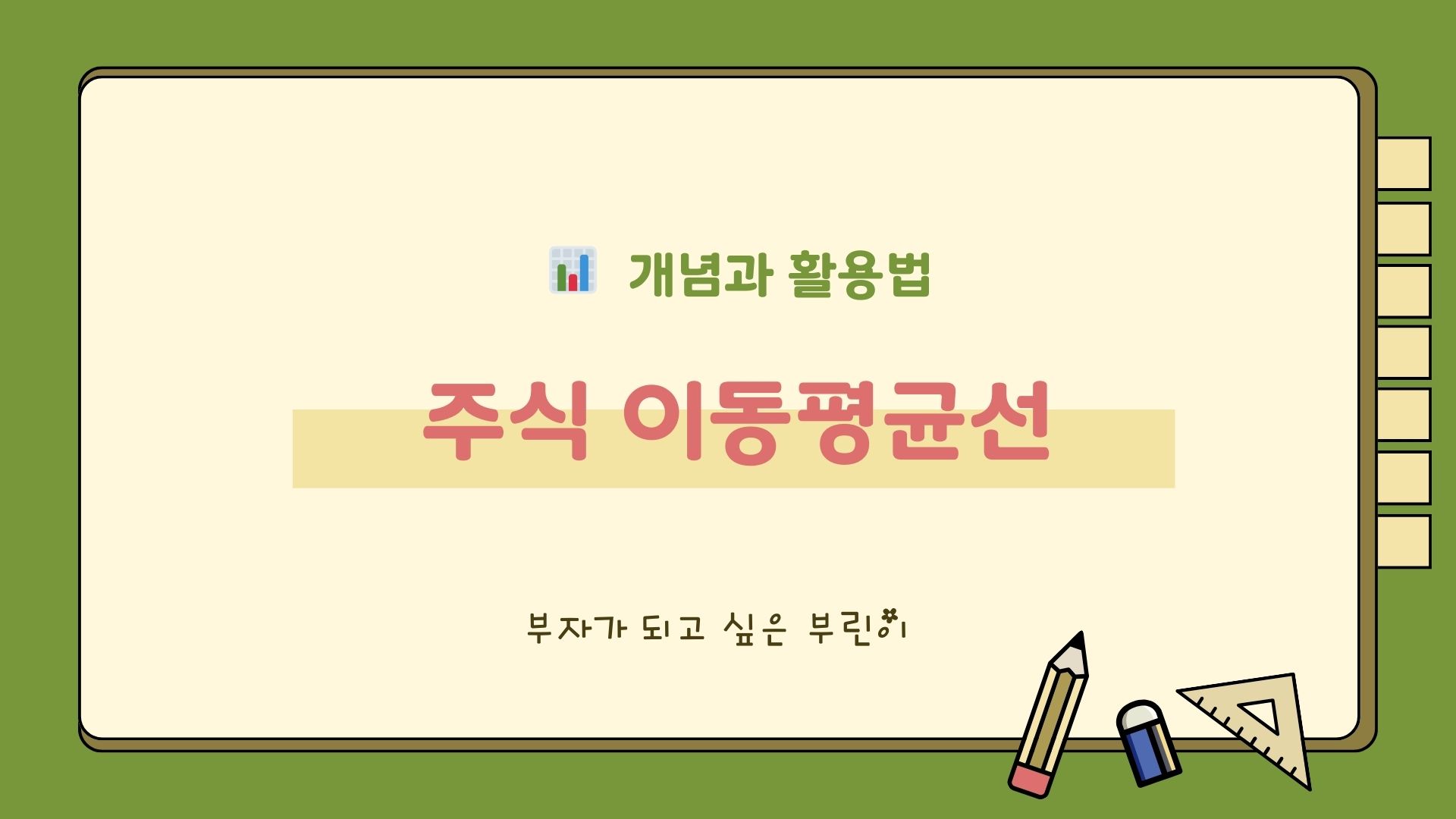 개념과 활용법

주식 이동평균선

부자가 되고 싶은 부린이